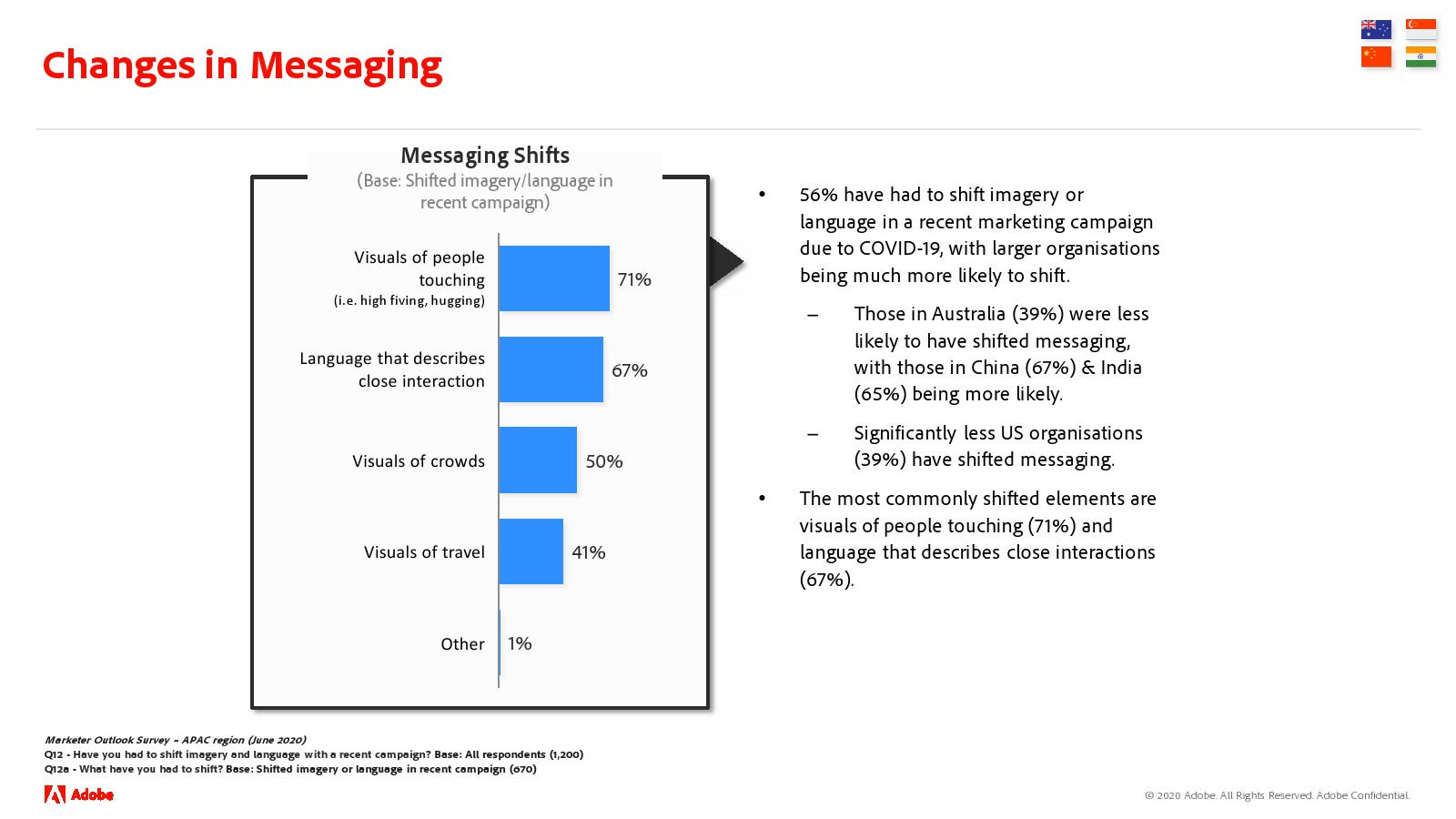 Changes in Messaging

Messaging Shifts
(Base: Shifted imagery/language in recent campaign)

Visuals of people touching
(i.e. high fiving, hugging) 71%

Language that describes close interaction 67%

Visuals of crowds 50%

Visuals of travel 41%

Other 1%

• 56% have had to shift imagery or language in a recent marketing campaign due to COVID-19, with larger organisations being much more likely to shift.

– Those in Australia (39%) were less likely to have shifted messaging, with those in China (67%) & India (65%) being more likely.

– Significantly less US organisations (39%) have shifted messaging.

• The most commonly shifted elements are visuals of people touching (71%) and language that describes close interactions (67%).

Marketer Outlook Survey – APAC region (June 2020)
Q12 - Have you had to shift imagery and language with a recent campaign? Base: All respondents (1,200)
Q12a - What have you had to shift? Base: Shifted imagery or language in recent campaign (670)

Adobe

© 2020 Adobe. All Rights Reserved. Adobe Confidential.